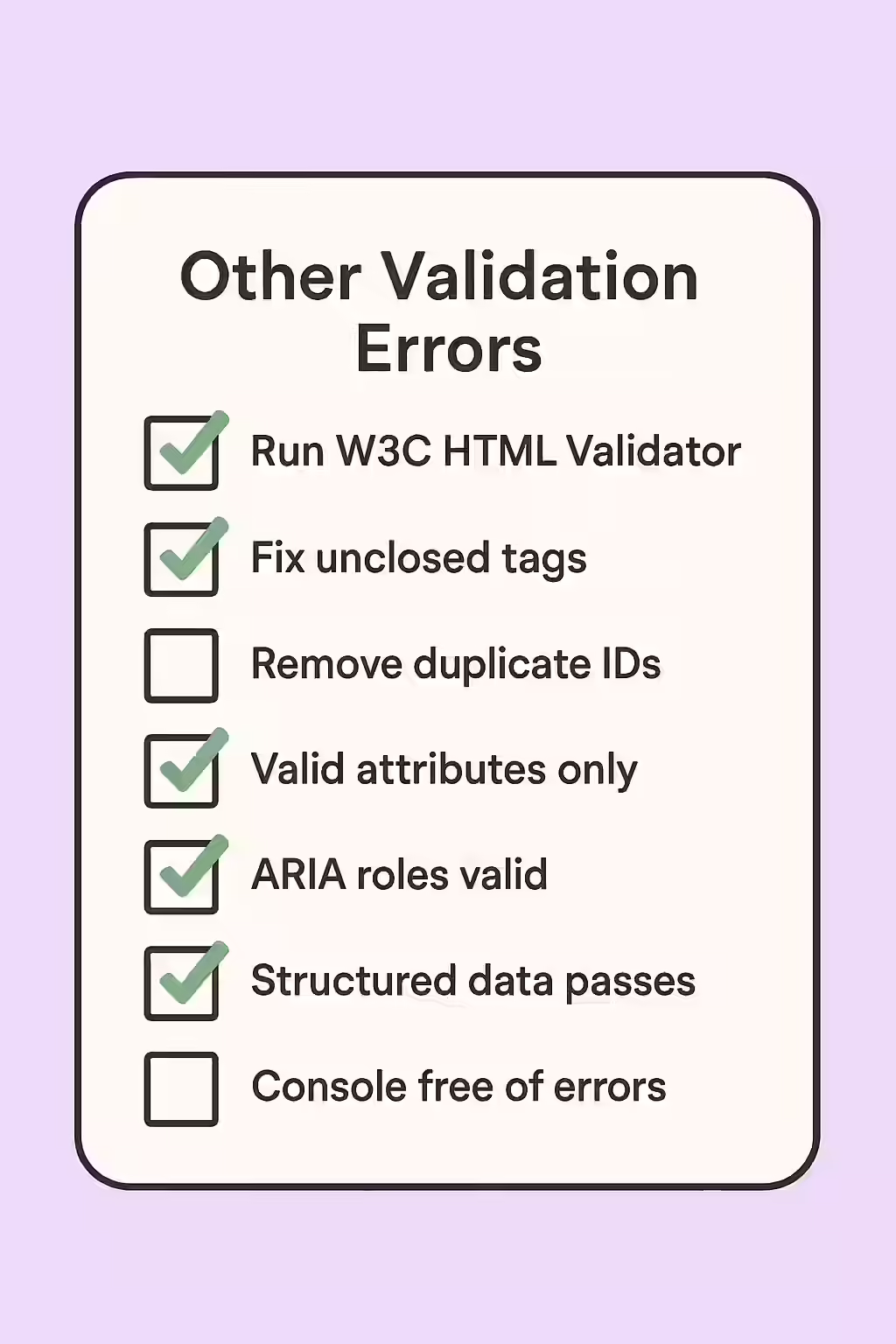 Other Validation Errors

Run W3C HTML Validator

Fix unclosed tags

Remove duplicate IDs

Valid attributes only

ARIA roles valid

Structured data passes

Console free of errors